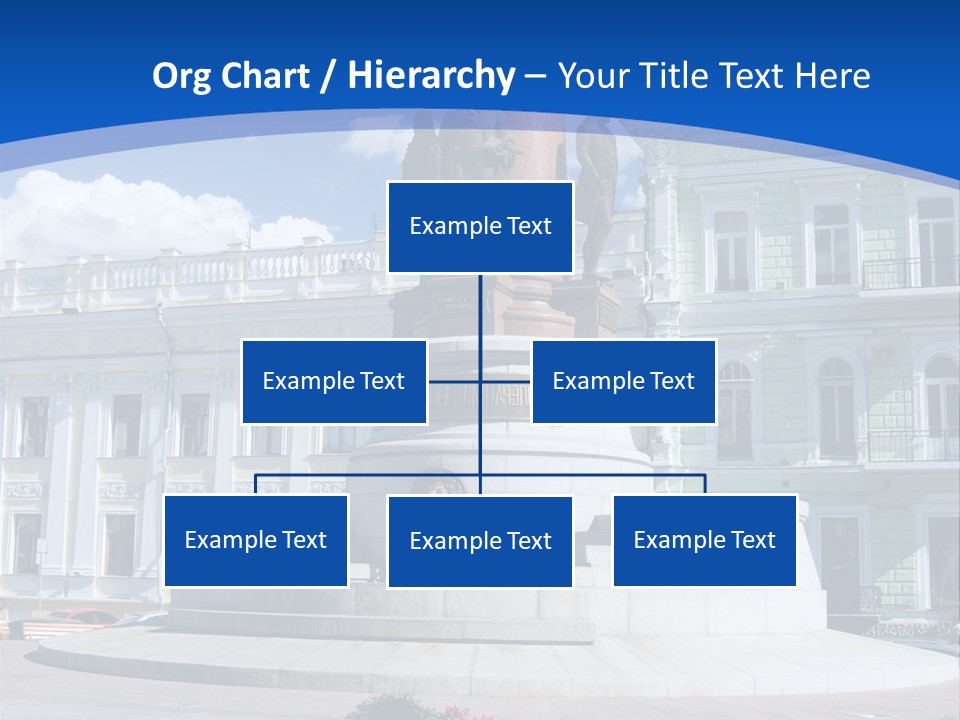 Org Chart / Hierarchy – Your Title Text Here

Example Text

Example Text

Example Text

Example Text

Example Text

Example Text